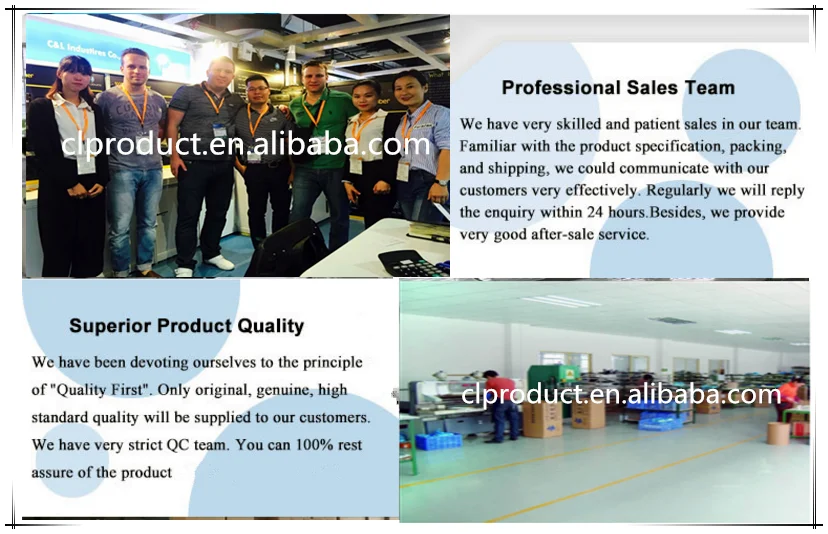 C&L Industries Co.

clproduct.en.alibaba.com

Professional Sales Team

We have very skilled and patient sales in our team. Familiar with the product specification, packing, and shipping, we could communicate with our customers very effectively. Regularly we will reply the enquiry within 24 hours.Besides, we provide very good after-sale service.

Superior Product Quality

We have been devoting ourselves to the principle of "Quality First". Only original, genuine, high standard quality will be supplied to our customers. We have very strict QC team. You can 100% rest assure of the product

clproduct.en.alibaba.com